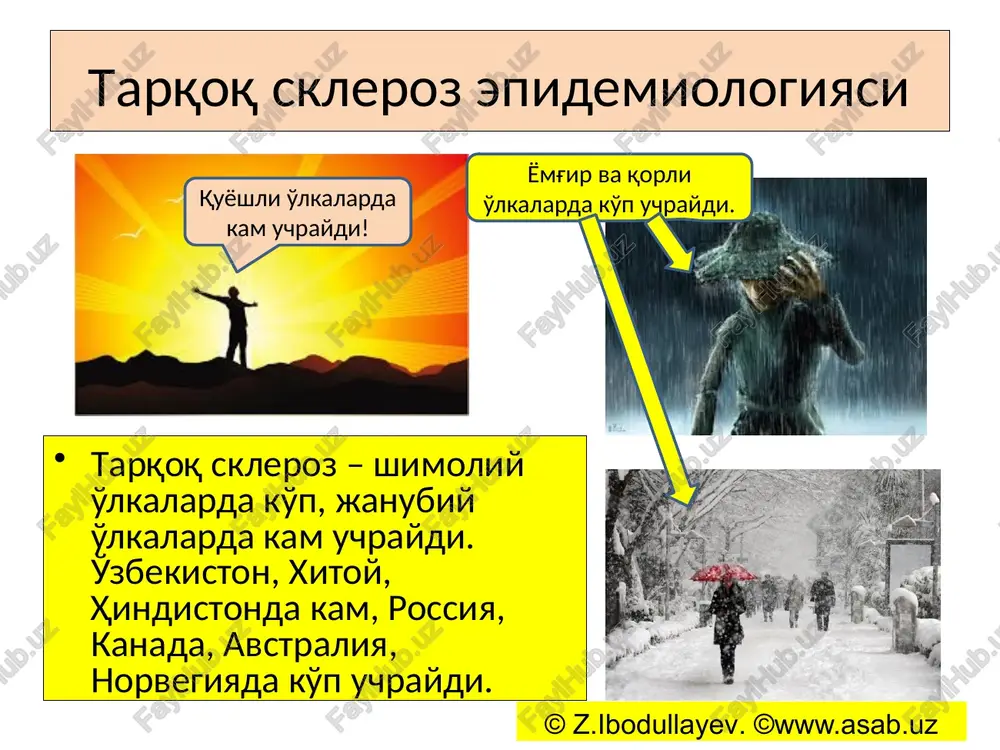 Тарқоқ склероз эпидемиологияси

Қуёшли ўлкаларда кам учрайди!

Ёмғир ва қорли ўлкаларда кўп учрайди.

• Тарқоқ склероз – шимолий ўлкаларда кўп, жанубий ўлкаларда кам учрайди. Ўзбекистон, Хитой, Ҳиндистонда кам, Россия, Канада, Австралия, Норвегияда кўп учрайди.

© Z.Ibodullayev. ©www.asab.uz

FaylHub.uz